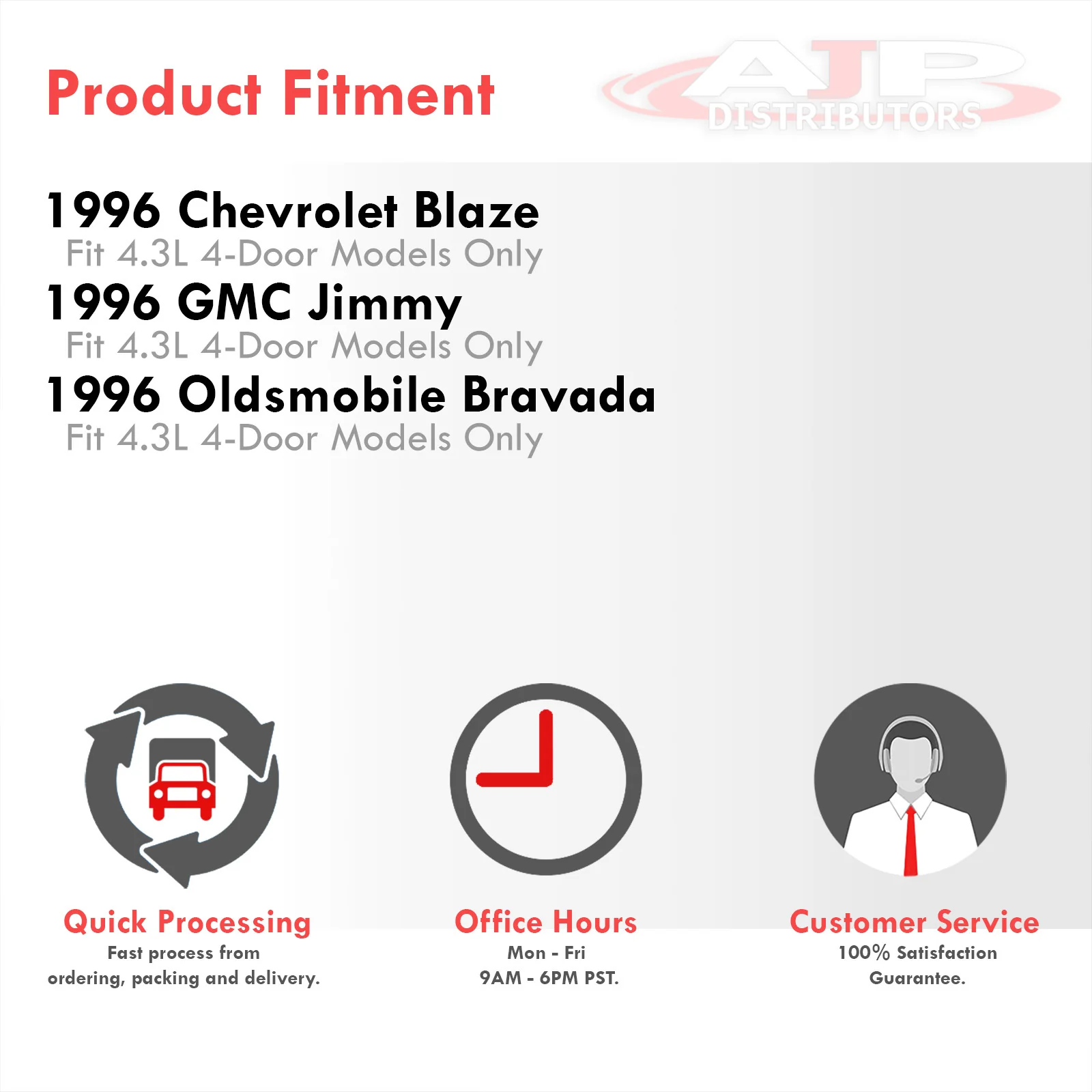 Product Fitment

AJP DISTRIBUTORS

1996 Chevrolet Blaze
Fit 4.3L 4-Door Models Only
1996 GMC Jimmy
Fit 4.3L 4-Door Models Only
1996 Oldsmobile Bravada
Fit 4.3L 4-Door Models Only

Quick Processing
Fast process from ordering, packing and delivery.

Office Hours
Mon - Fri
9AM - 6PM PST.

Customer Service
100% Satisfaction Guarantee.